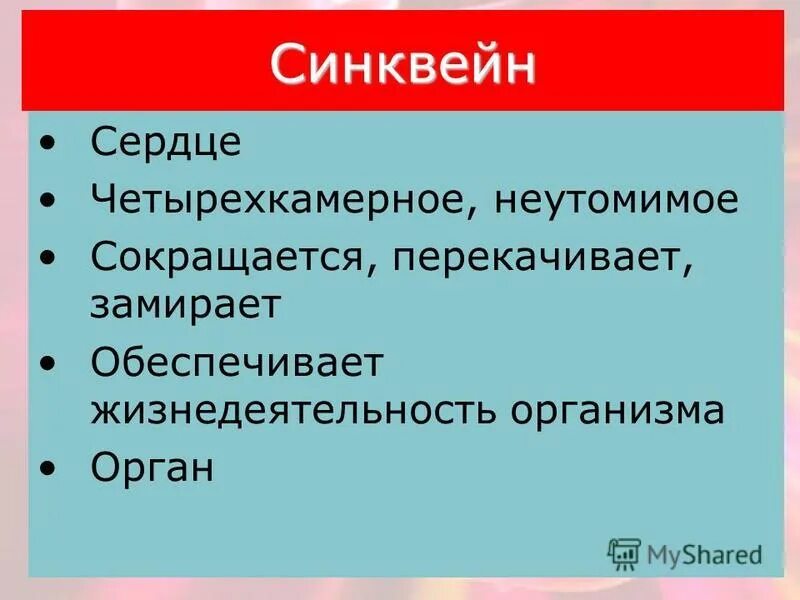 Синквейн

• Сердце
• Четырехкамерное, неутомимое
• Сокращается, перекачивает, замирает
• Обеспечивает жизнедеятельность организма
• Орган

MyShared